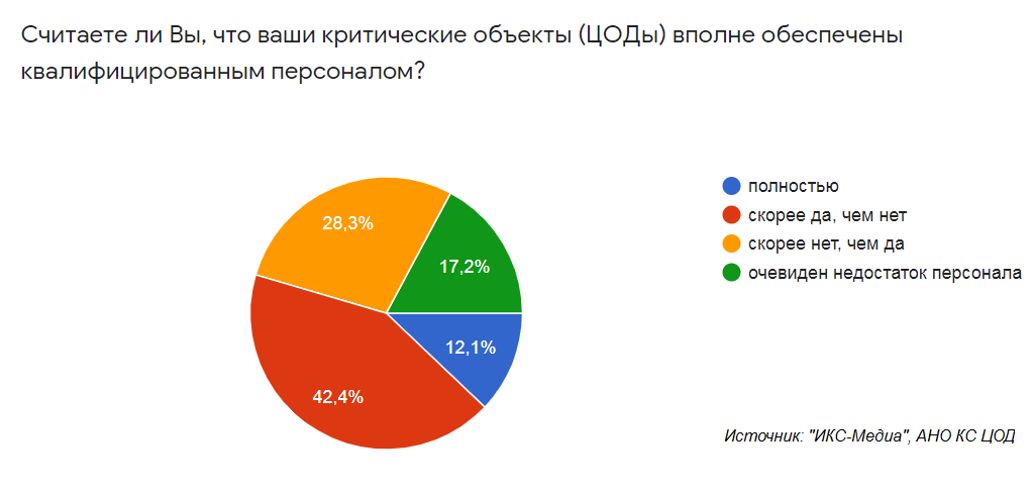 Считаете ли Вы, что ваши критические объекты (ЦОДы) вполне обеспечены квалифицированным персоналом?

28,3%
17,2%
12,1%
42,4%

полностью
скорее да, чем нет
скорее нет, чем да
очевиден недостаток персонала

Источник: "ИКС-Медиа", АНО КС ЦОД